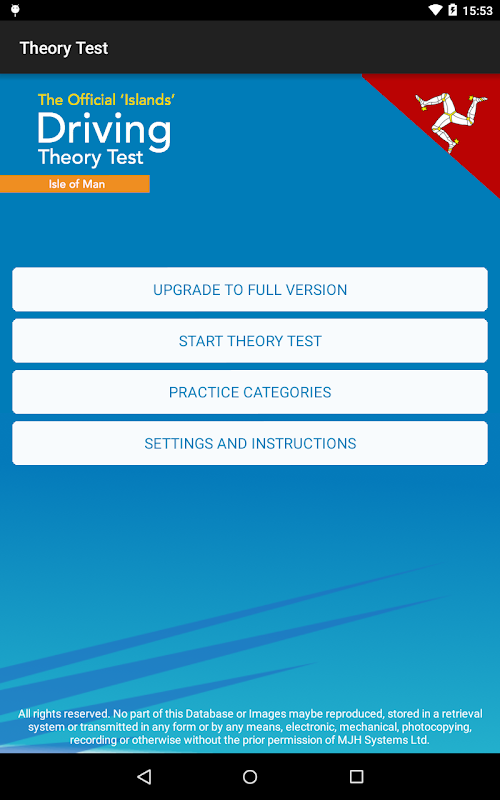 15:53

Theory Test

The Official 'Islands'
Driving
Theory Test
Isle of Man

UPGRADE TO FULL VERSION

START THEORY TEST

PRACTICE CATEGORIES

SETTINGS AND INSTRUCTIONS

All rights reserved. No part of this Database or Images maybe reproduced, stored in a retrieval system or transmitted in any form or by any means, electronic, mechanical, photocopying, recording or otherwise without the prior permission of MJH Systems Ltd.